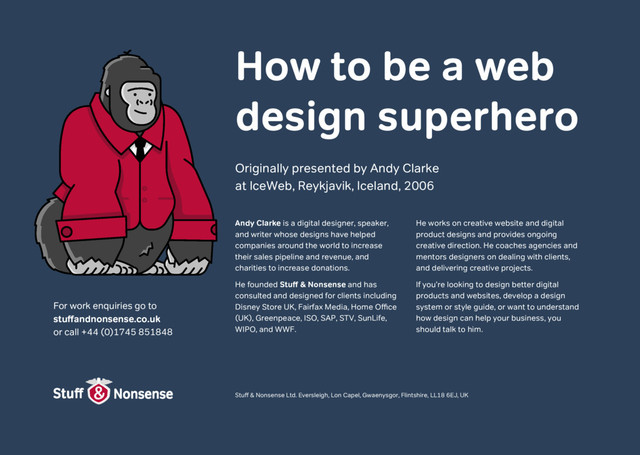 How to be a web design superhero

Originally presented by Andy Clarke at IceWeb, Reykjavik, Iceland, 2006

Andy Clarke is a digital designer, speaker, and writer whose designs have helped companies around the world to increase their sales pipeline and revenue, and charities to increase donations.

He founded Stuff & Nonsense and has consulted and designed for clients including Disney Store UK, Fairfax Media, Home Office (UK), Greenpeace, ISO, SAP, STV, SunLife, WIPO, and WWF.

He works on creative website and digital product designs and provides ongoing creative direction. He coaches agencies and mentors designers on dealing with clients, and delivering creative projects.

If you're looking to design better digital products and websites, develop a design system or style guide, or want to understand how design can help your business, you should talk to him.

For work enquiries go to stuffandnonsense.co.uk or call +44 (0)1745 851848

Stuff & Nonsense

Stuff & Nonsense Ltd. Eversleigh, Lon Capel, Gwaenysgor, Flintshire, LL18 6EJ, UK